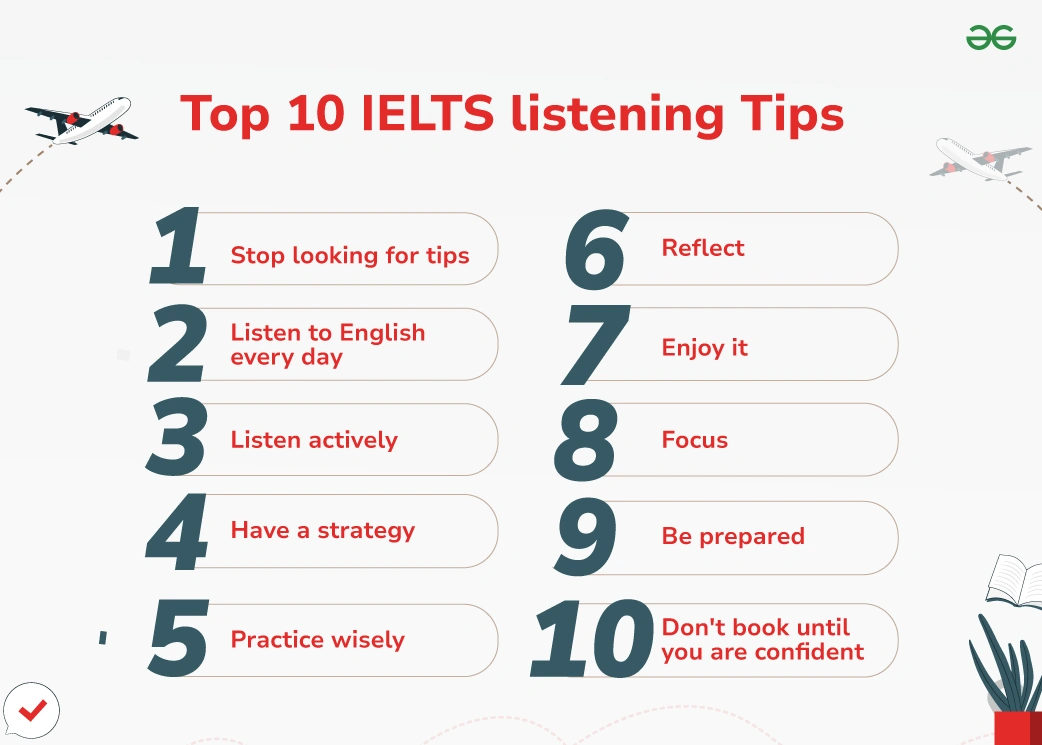 Top 10 IELTS listening Tips

1 Stop looking for tips

2 Listen to English every day

3 Listen actively

4 Have a strategy

5 Practice wisely

6 Reflect

7 Enjoy it

8 Focus

9 Be prepared

10 Don't book until you are confident